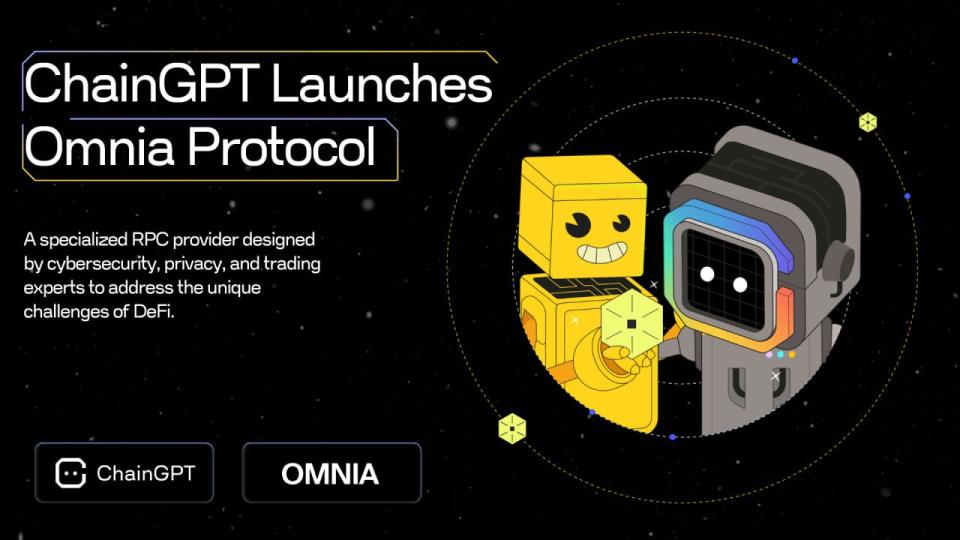 ChainGPT Launches Omnia Protocol

A specialized RPC provider designed by cybersecurity, privacy, and trading experts to address the unique challenges of DeFi.

ChainGPT

OMNIA